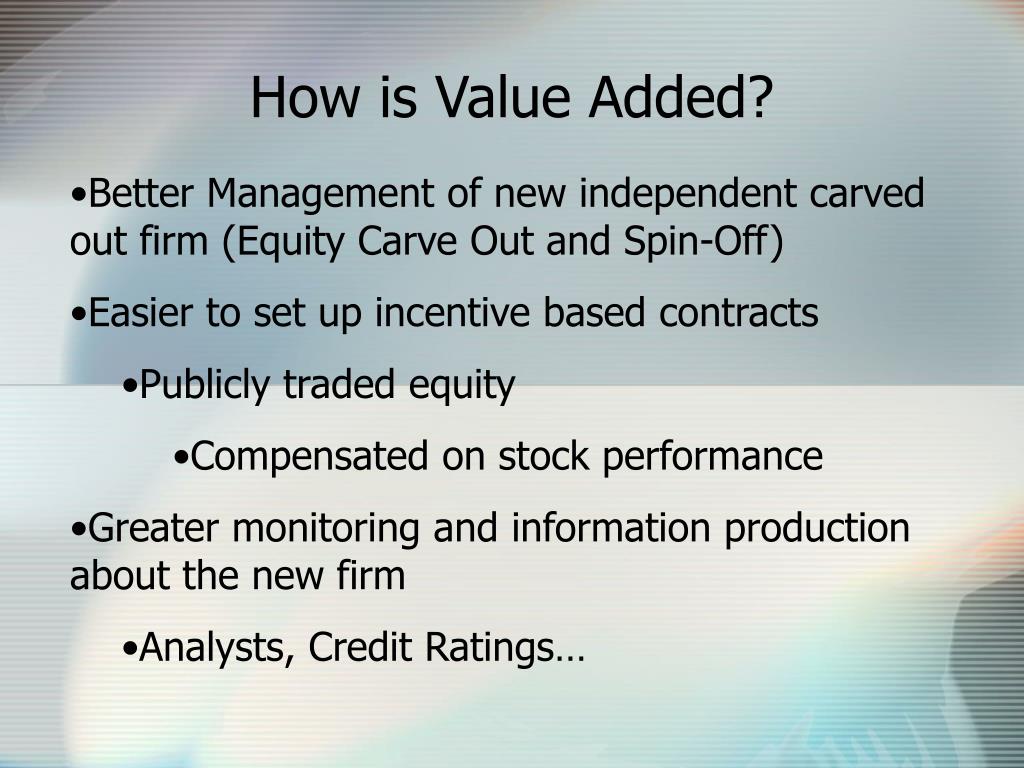 How is Value Added?

•Better Management of new independent carved out firm (Equity Carve Out and Spin-Off)

•Easier to set up incentive based contracts

•Publicly traded equity

•Compensated on stock performance

•Greater monitoring and information production about the new firm

•Analysts, Credit Ratings…